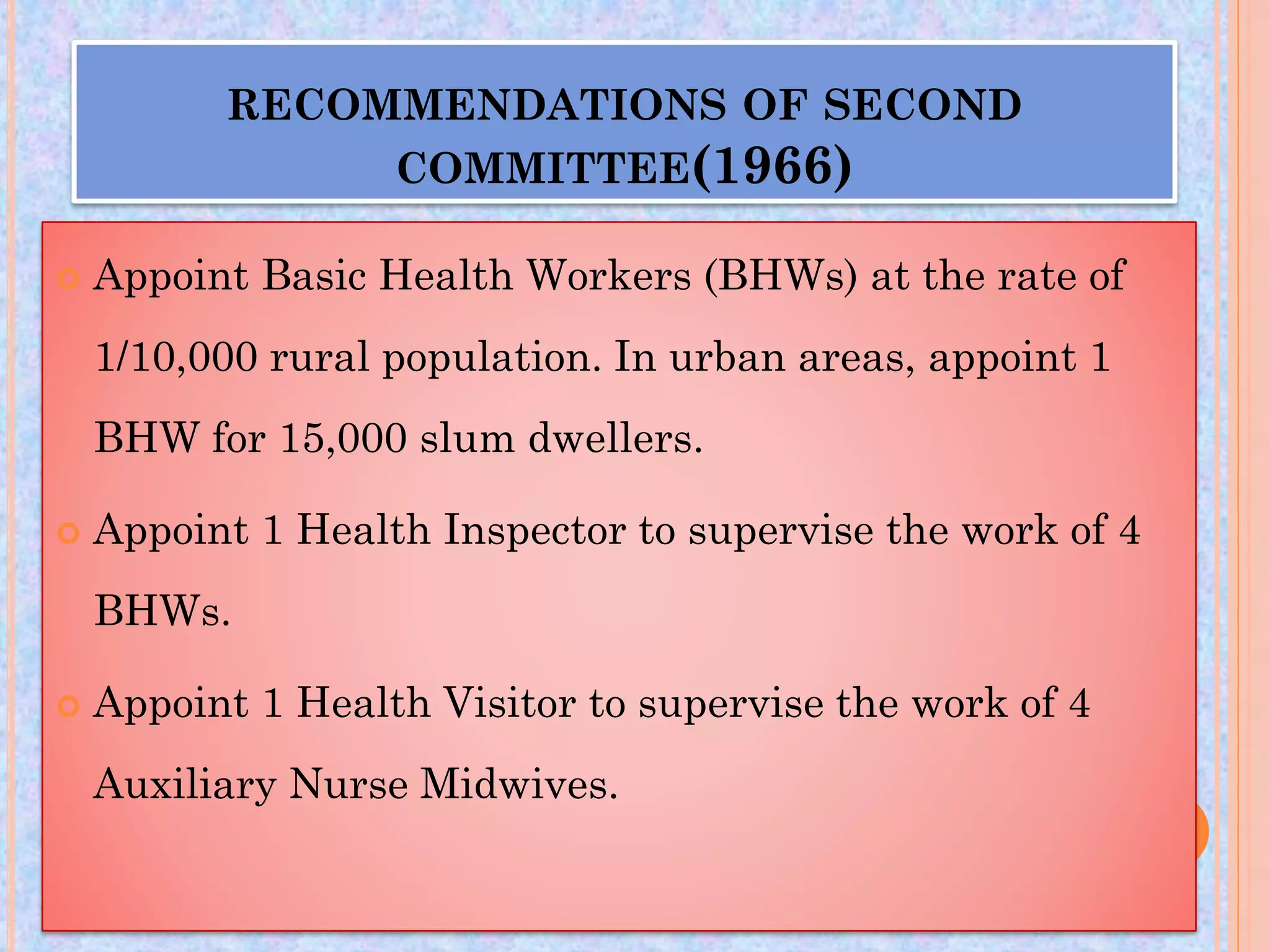 RECOMMENDATIONS OF SECOND COMMITTEE(1966)

Appoint Basic Health Workers (BHWs) at the rate of 1/10,000 rural population. In urban areas, appoint 1 BHW for 15,000 slum dwellers.

Appoint 1 Health Inspector to supervise the work of 4 BHWs.

Appoint 1 Health Visitor to supervise the work of 4 Auxiliary Nurse Midwives.